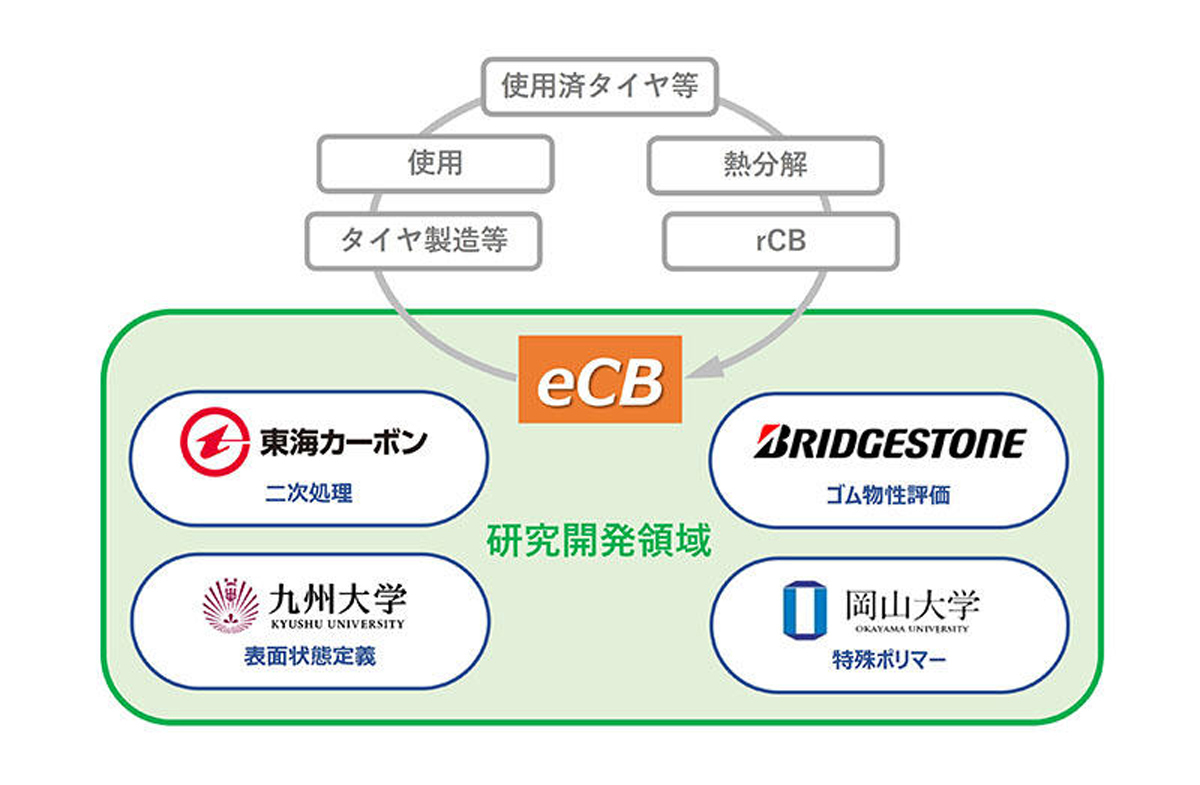 使用済タイヤ等

使用

熱分解

タイヤ製造等

rCB

eCB

東海カーボン
二次処理

BRIDGESTONE
ゴム物性評価

研究開発領域

九州大学
KYUSHU UNIVERSITY
表面状態定義

岡山大学
OKAYAMA UNIVERSITY
特殊ポリマー